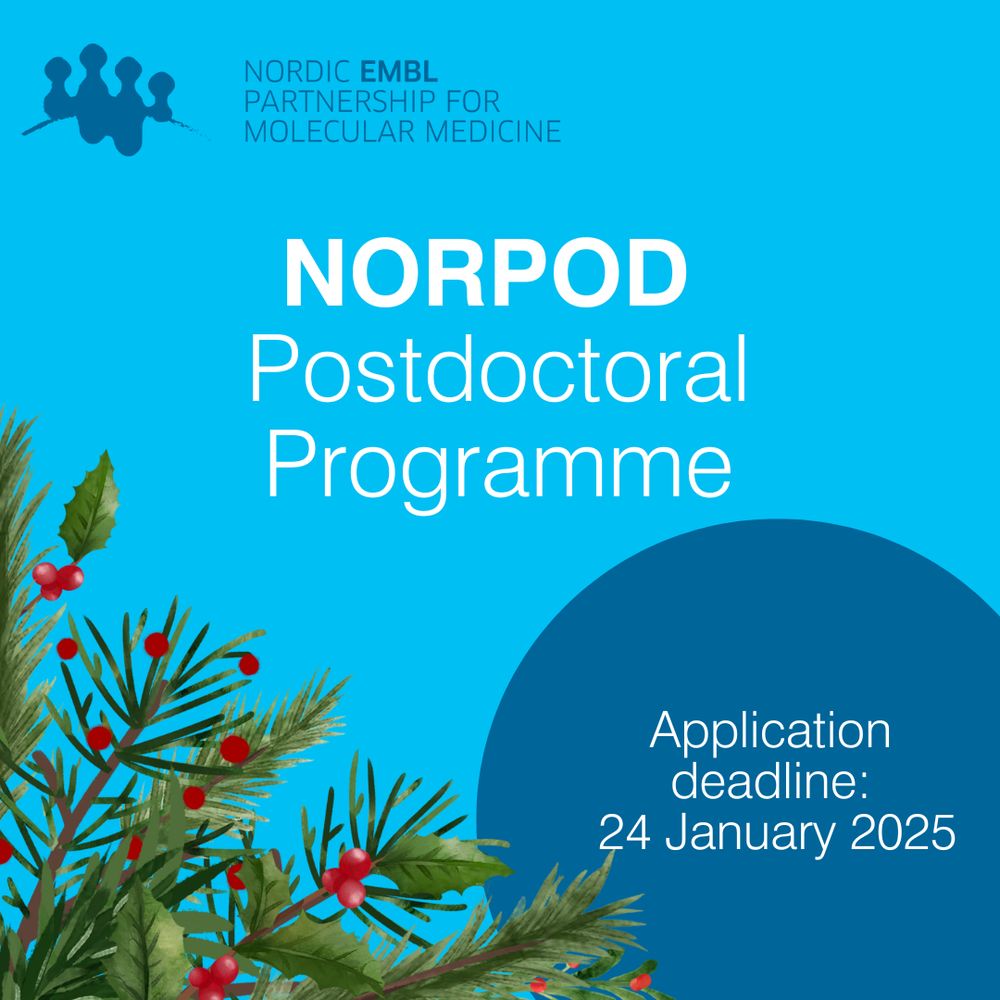 NORDIC EMBL
PARTNERSHIP FOR
MOLECULAR MEDICINE

NORPOD
Postdoctoral
Programme

Application
deadline:
24 January 2025